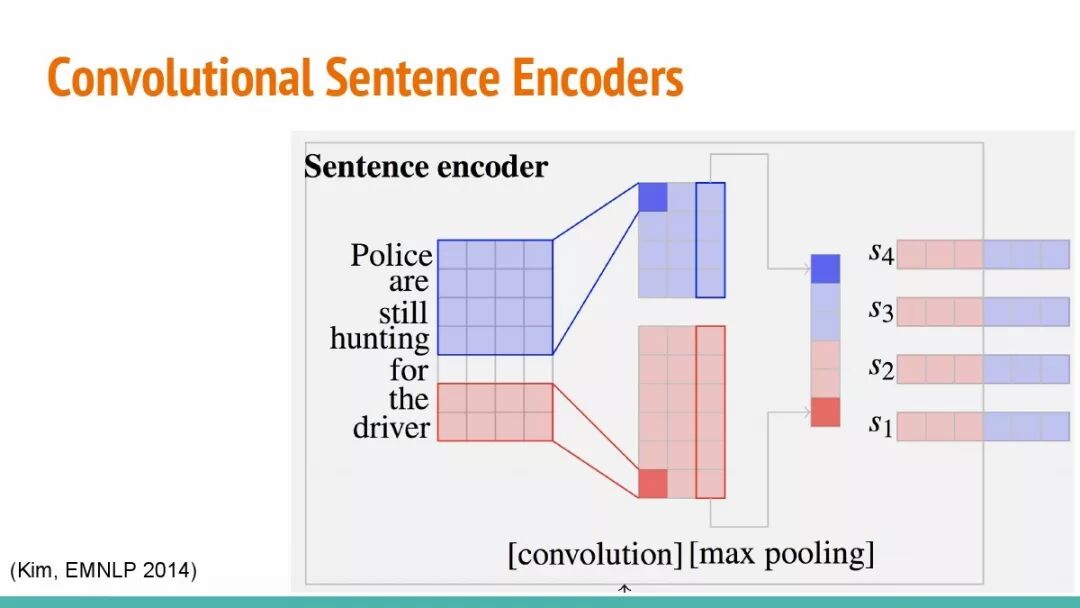 Convolutional Sentence Encoders

Sentence encoder

Police
are
still
hunting
for
the
driver

$s_4$
$s_3$
$s_2$
$s_1$

[convolution] [max pooling]

(Kim, EMNLP 2014)